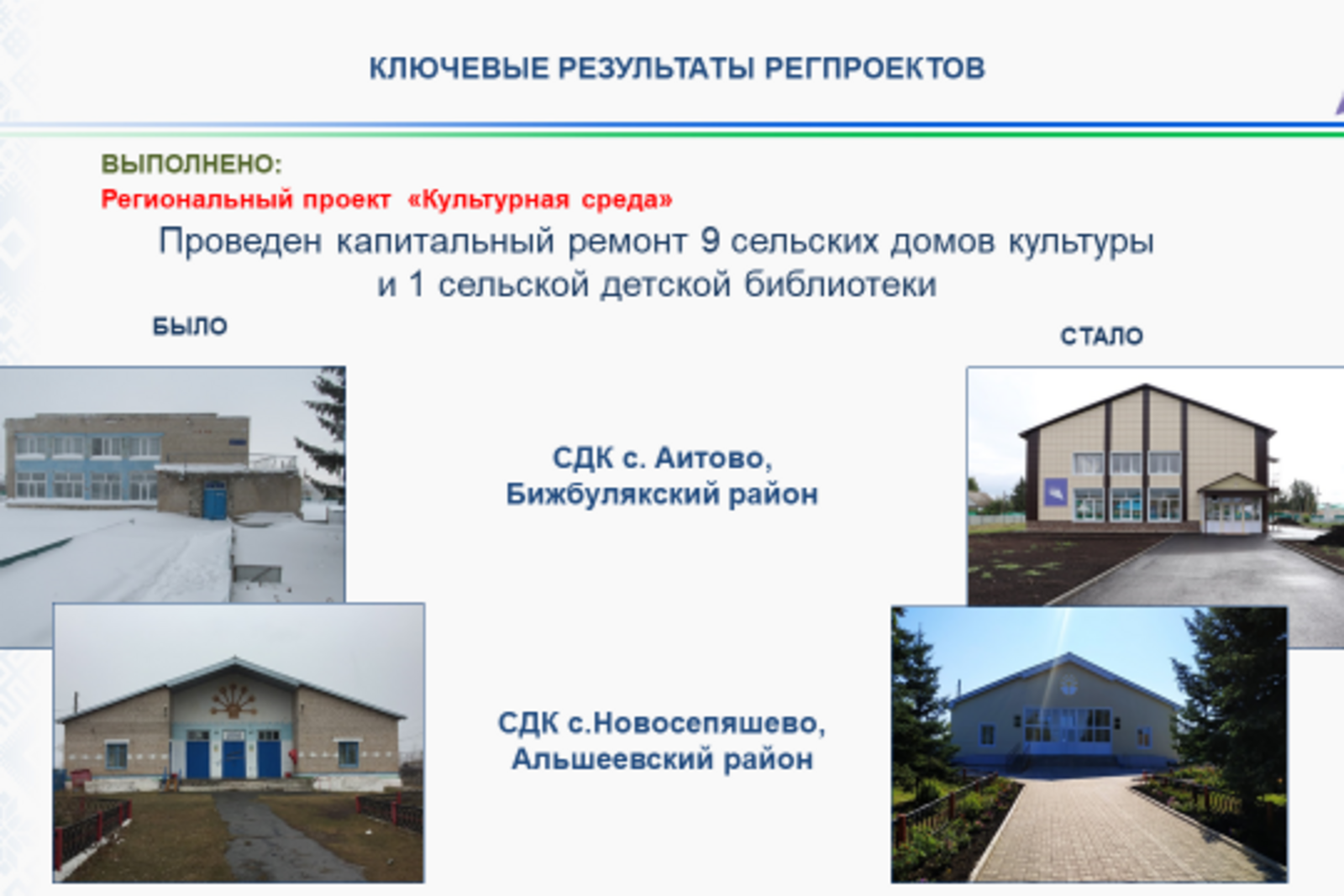 КЛЮЧЕВЫЕ РЕЗУЛЬТАТЫ РЕГПРОЕКТОВ

ВЫПОЛНЕНО:

Региональный проект «Культурная среда»

Проведен капитальный ремонт 9 сельских домов культуры и 1 сельской детской библиотеки

БЫЛО

СТАЛО

СДК с. Аитово, Бижбулякский район

СДК с.Новосепяшево, Альшеевский район